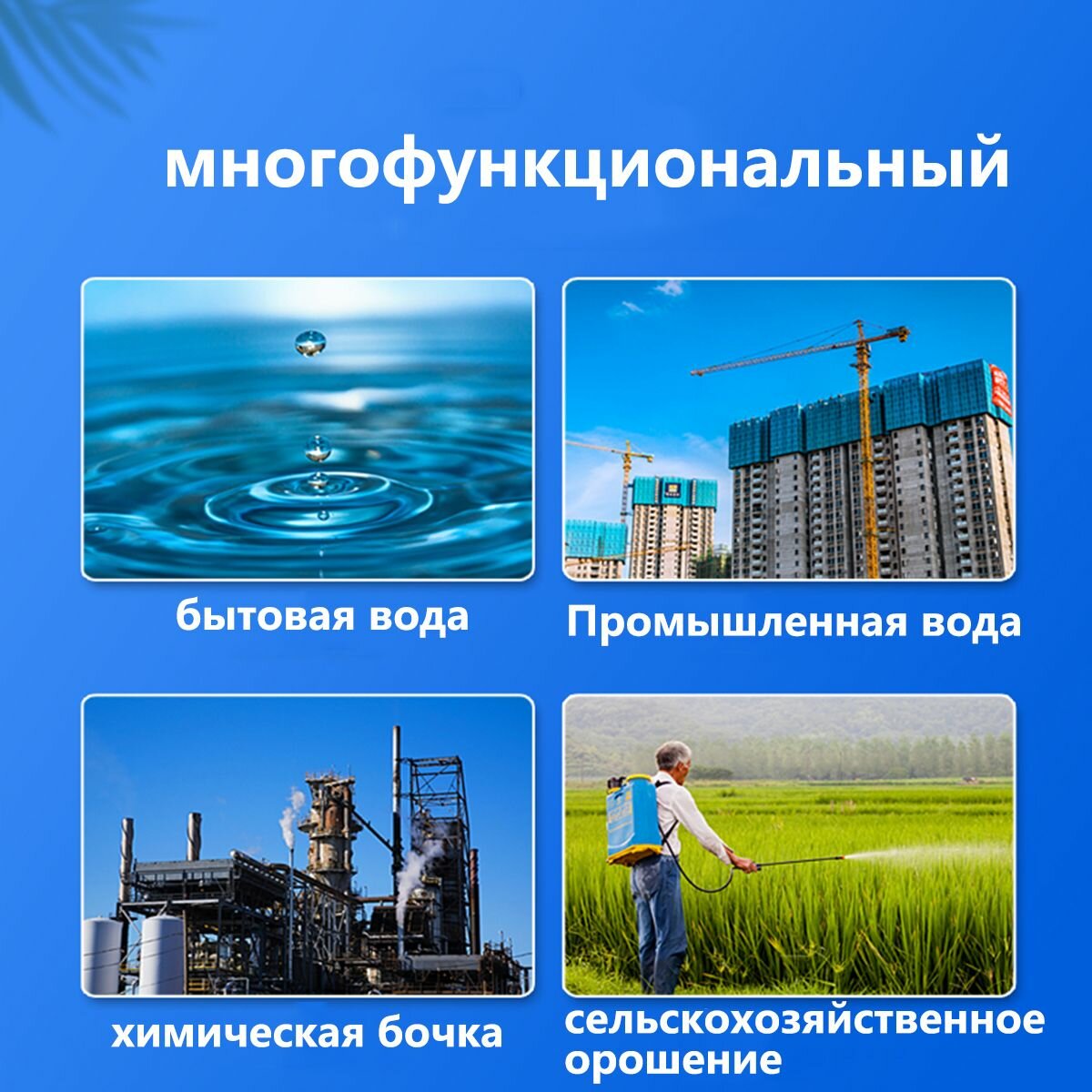 многофункциональный

бытовая вода

Промышленная вода

химическая бочка

сельскохозяйственное орошение